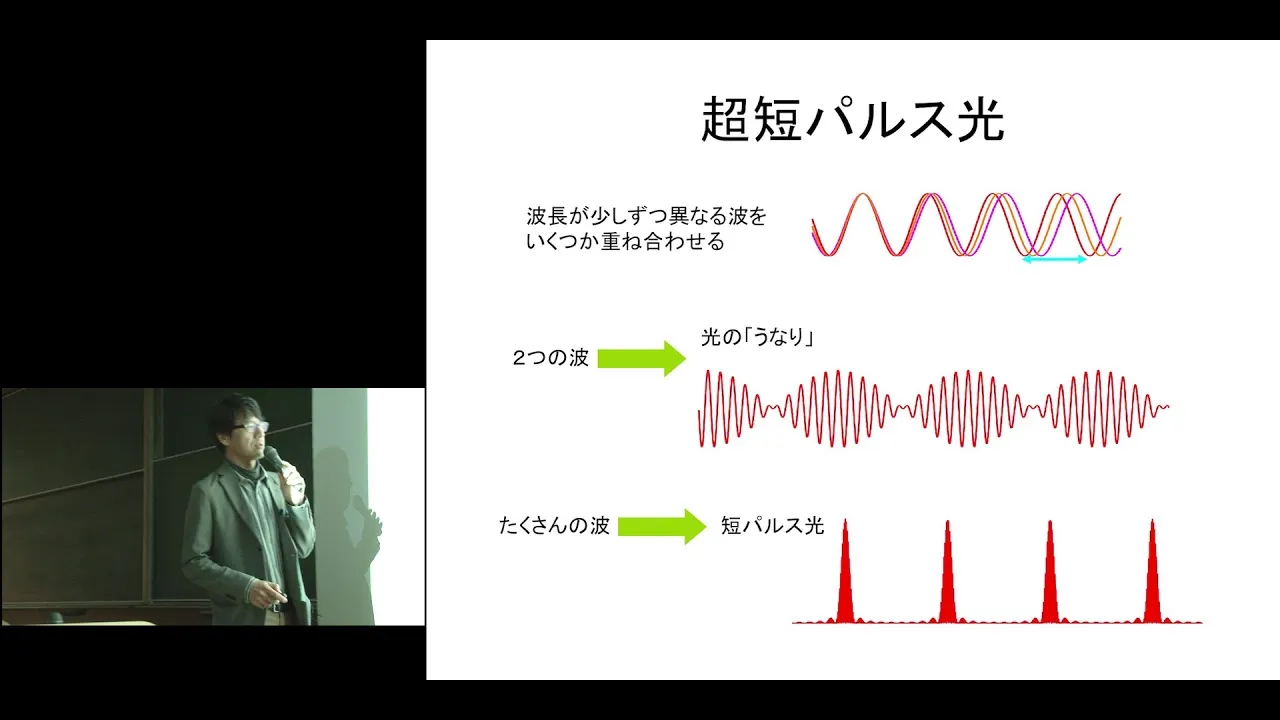 超短パルス光

波長が少しずつ異なる波をいくつか重ね合わせる

２つの波

光の「うなり」

たくさんの波

短パルス光